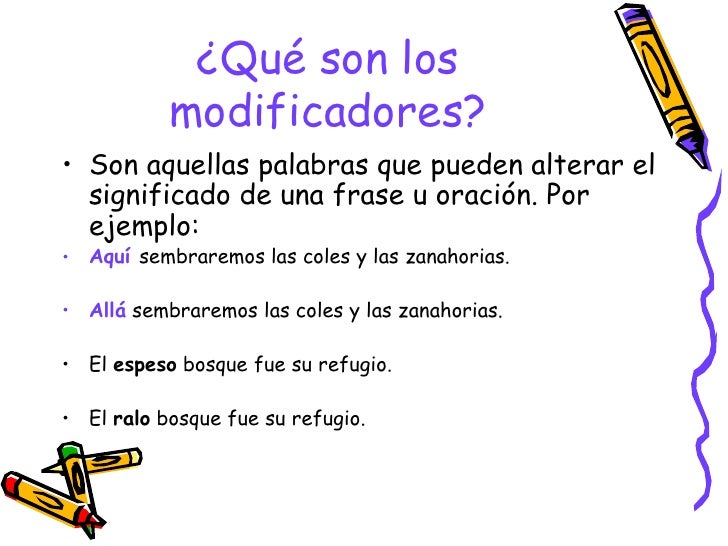 ¿Qué son los modificadores?

• Son aquellas palabras que pueden alterar el significado de una frase u oración. Por ejemplo:

• Aquí sembraremos las coles y las zanahorias.

• Allá sembraremos las coles y las zanahorias.

• El espeso bosque fue su refugio.

• El ralo bosque fue su refugio.